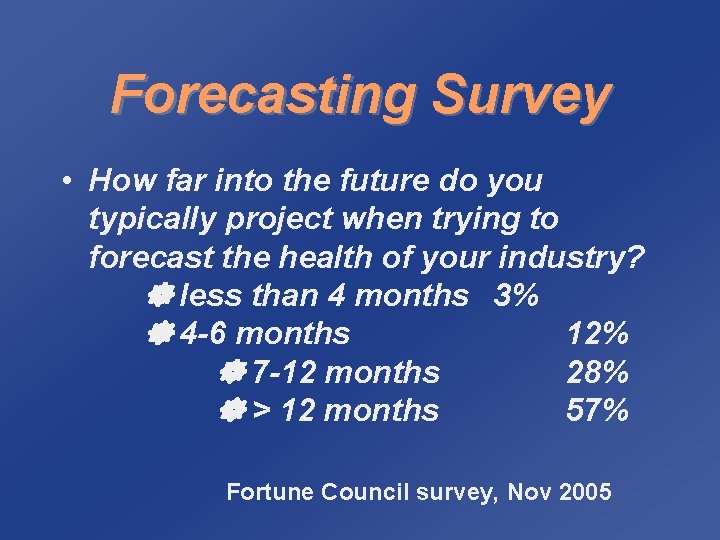 Forecasting Survey

• How far into the future do you typically project when trying to forecast the health of your industry?
less than 4 months 3%
4-6 months 12%
7-12 months 28%
> 12 months 57%

Fortune Council survey, Nov 2005